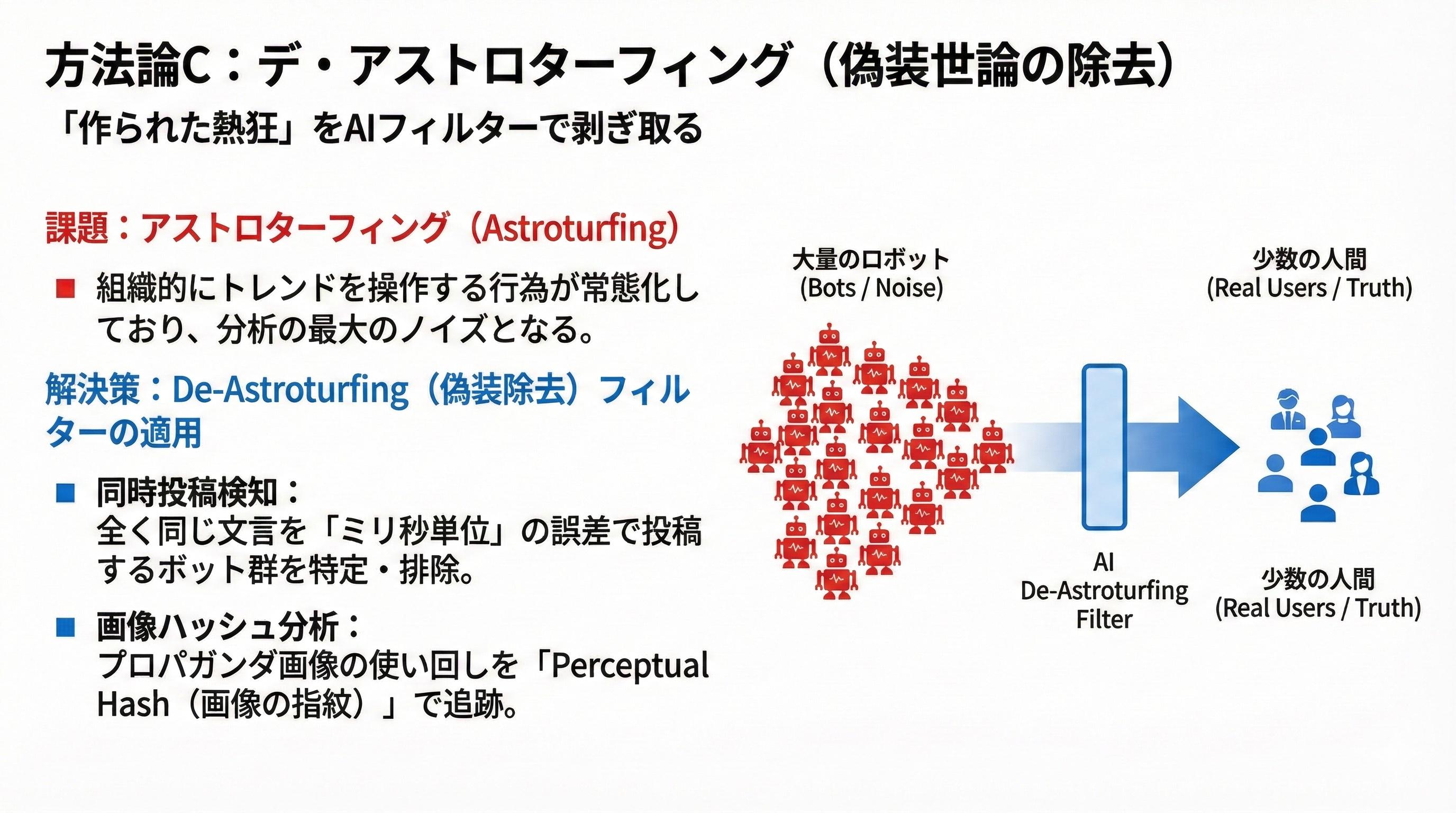 方法論C：デ・アストロターフィング（偽装世論の除去）

「作られた熱狂」をAIフィルターで剥ぎ取る

課題：アストロターフィング（Astroturfing）

■ 組織的にトレンドを操作する行為が常態化しており、分析の最大のノイズとなる。

解決策：De-Astroturfing（偽装除去）フィルターの適用

■ 同時投稿検知：
全く同じ文言を「ミリ秒単位」の誤差で投稿するボット群を特定・排除。

■ 画像ハッシュ分析：
プロパガンダ画像の使い回しを「Perceptual Hash（画像の指紋）」で追跡。

大量のロボット
(Bots / Noise)

少数の人間
(Real Users / Truth)

AI
De-Astroturfing
Filter

少数の人間
(Real Users / Truth)